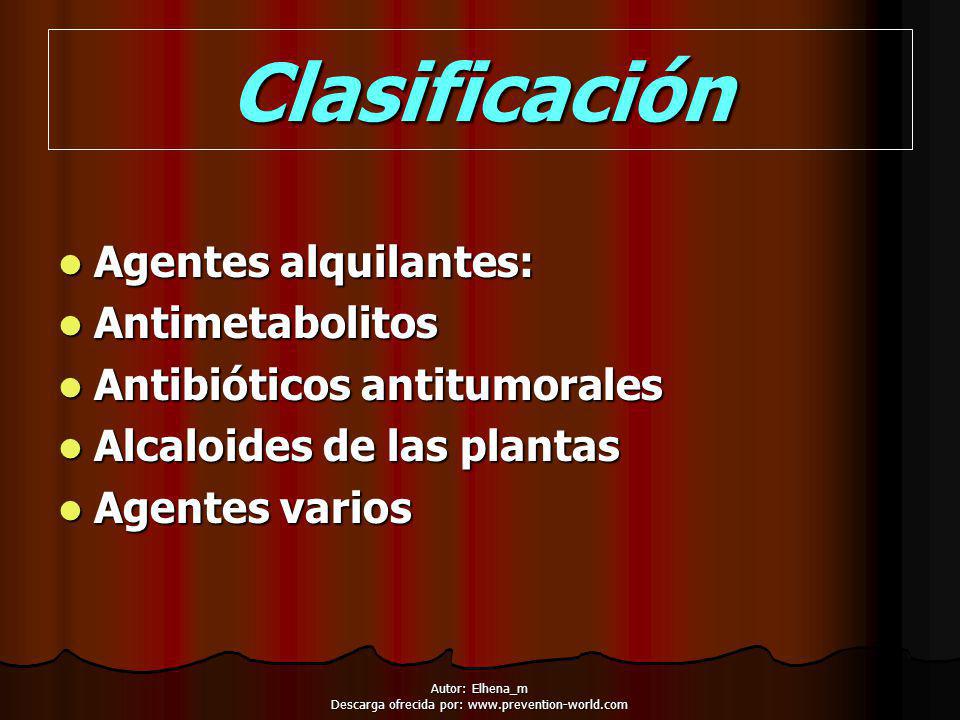 Clasificación

- Agentes alquilantes:
- Antimetabolitos
- Antibióticos antitumorales
- Alcaloides de las plantas
- Agentes varios

Autor: Elhena_m
Descarga ofrecida por: www.prevention-world.com